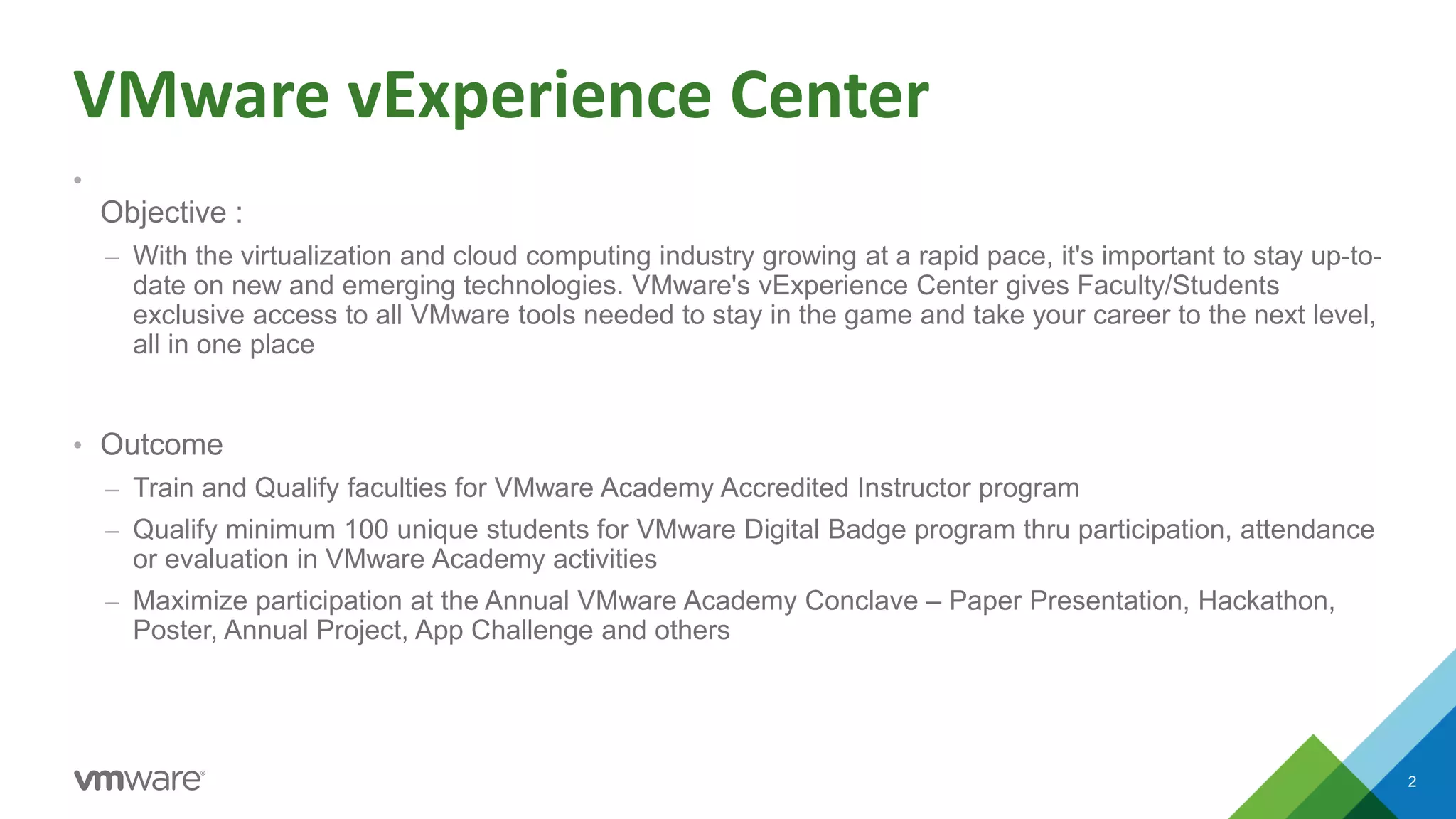 VMware vExperience Center

•

Objective :

– With the virtualization and cloud computing industry growing at a rapid pace, it's important to stay up-to-date on new and emerging technologies. VMware's vExperience Center gives Faculty/Students exclusive access to all VMware tools needed to stay in the game and take your career to the next level, all in one place

• Outcome

– Train and Qualify faculties for VMware Academy Accredited Instructor program

– Qualify minimum 100 unique students for VMware Digital Badge program thru participation, attendance or evaluation in VMware Academy activities

– Maximize participation at the Annual VMware Academy Conclave – Paper Presentation, Hackathon, Poster, Annual Project, App Challenge and others

vmware®

2